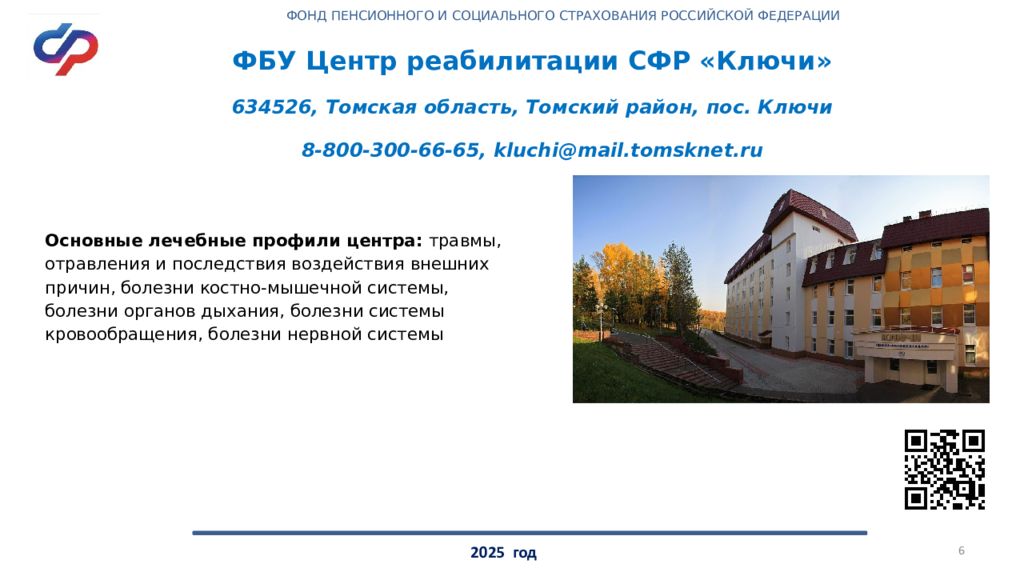 ФОНД ПЕНСИОННОГО И СОЦИАЛЬНОГО СТРАХОВАНИЯ РОССИЙСКОЙ ФЕДЕРАЦИИ

ФБУ Центр реабилитации СФР «Ключи»

634526, Томская область, Томский район, пос. Ключи

8-800-300-66-65, kluchi@mail.tomsknet.ru

Основные лечебные профили центра: травмы, отравления и последствия воздействия внешних причин, болезни костно-мышечной системы, болезни органов дыхания, болезни системы кровообращения, болезни нервной системы

2025 год

6